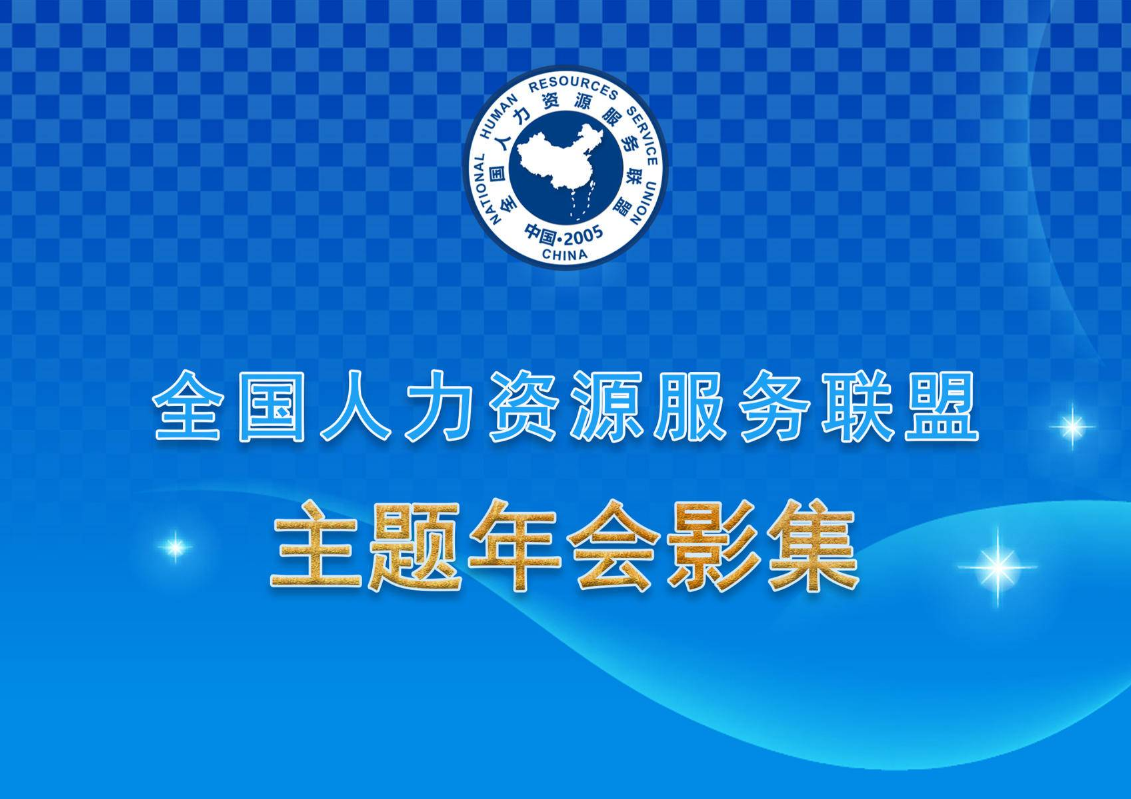 NATIONAL HUMAN RESOURCES SERVICE UNION
全国人力资源服务联盟
中国·2005
CHINA

全国人力资源服务联盟

主题年会影集